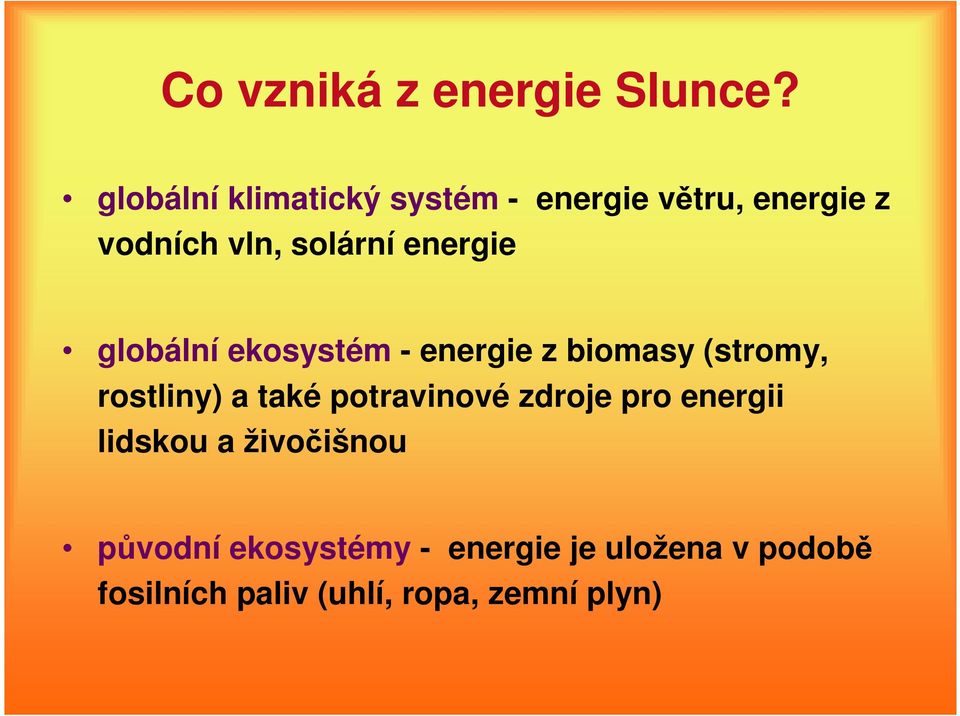 Co vzniká z energie Slunce?

• globální klimatický systém - energie větru, energie z vodních vln, solární energie

• globální ekosystém - energie z biomasy (stromy, rostliny) a také potravinové zdroje pro energii lidskou a živočišnou

• původní ekosystémy - energie je uložena v podobě fosilních paliv (uhlí, ropa, zemní plyn)